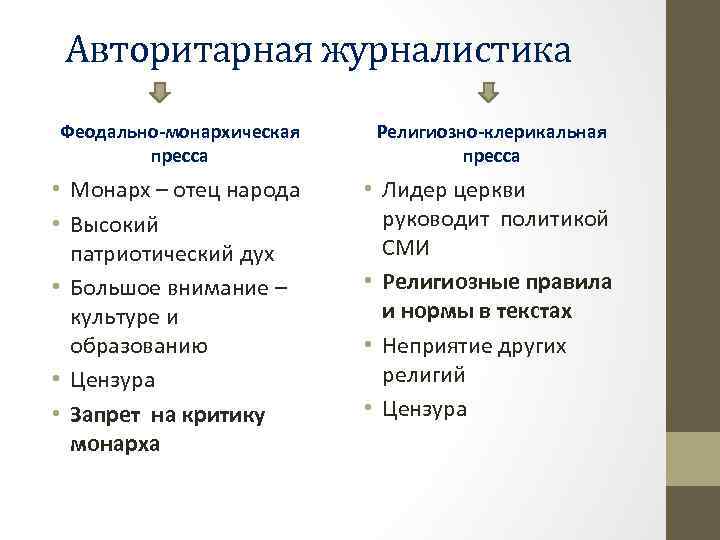 Авторитарная журналистика

Феодально-монархическая пресса

• Монарх – отец народа
• Высокий патриотический дух
• Большое внимание – культуре и образованию
• Цензура
• Запрет на критику монарха

Религиозно-клерикальная пресса

• Лидер церкви руководит политикой СМИ
• Религиозные правила и нормы в текстах
• Неприятие других религий
• Цензура